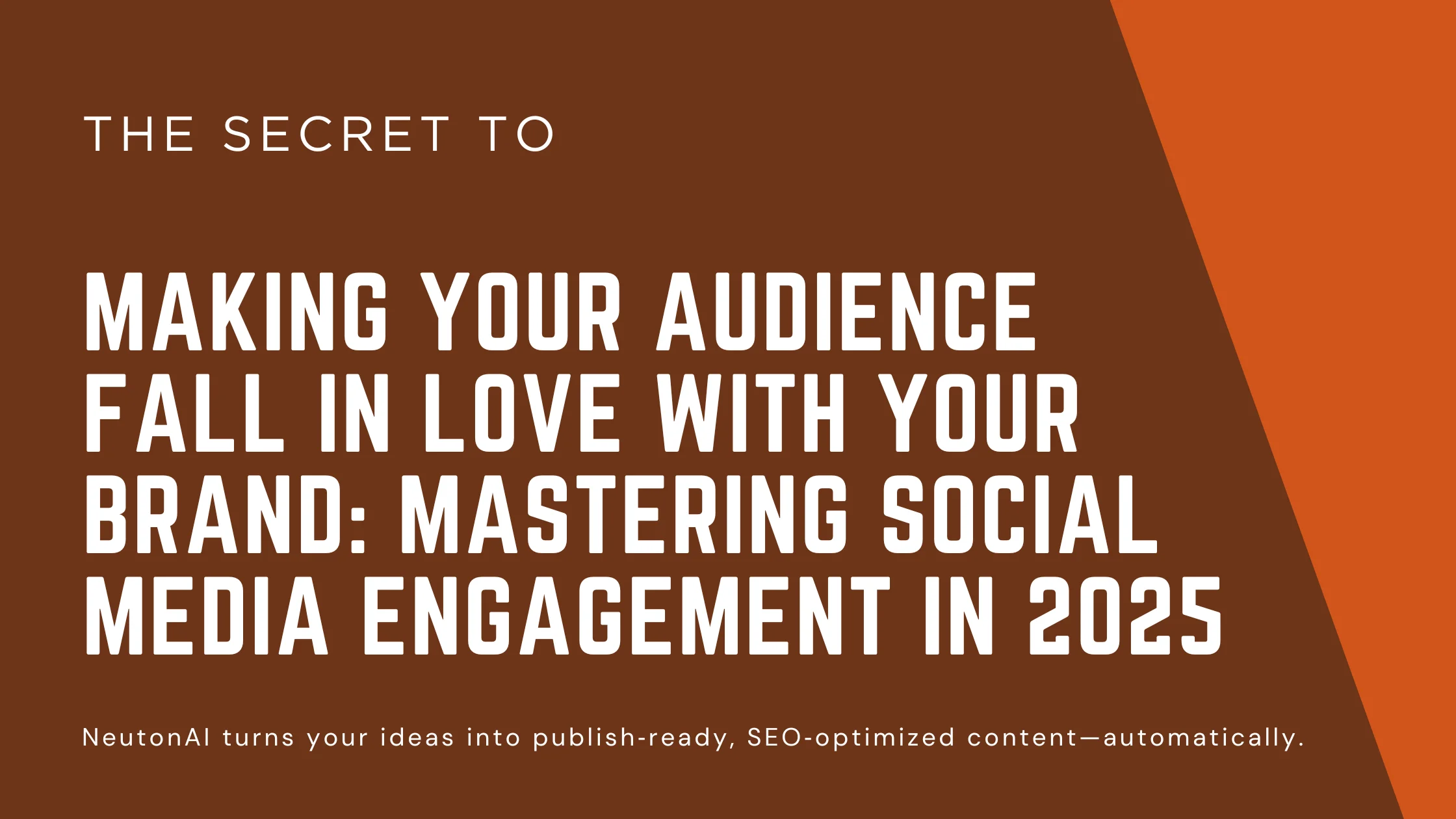 THE SECRET TO

MAKING YOUR AUDIENCE FALL IN LOVE WITH YOUR BRAND: MASTERING SOCIAL MEDIA ENGAGEMENT IN 2025

NeutonAI turns your ideas into publish-ready, SEO-optimized content—automatically.